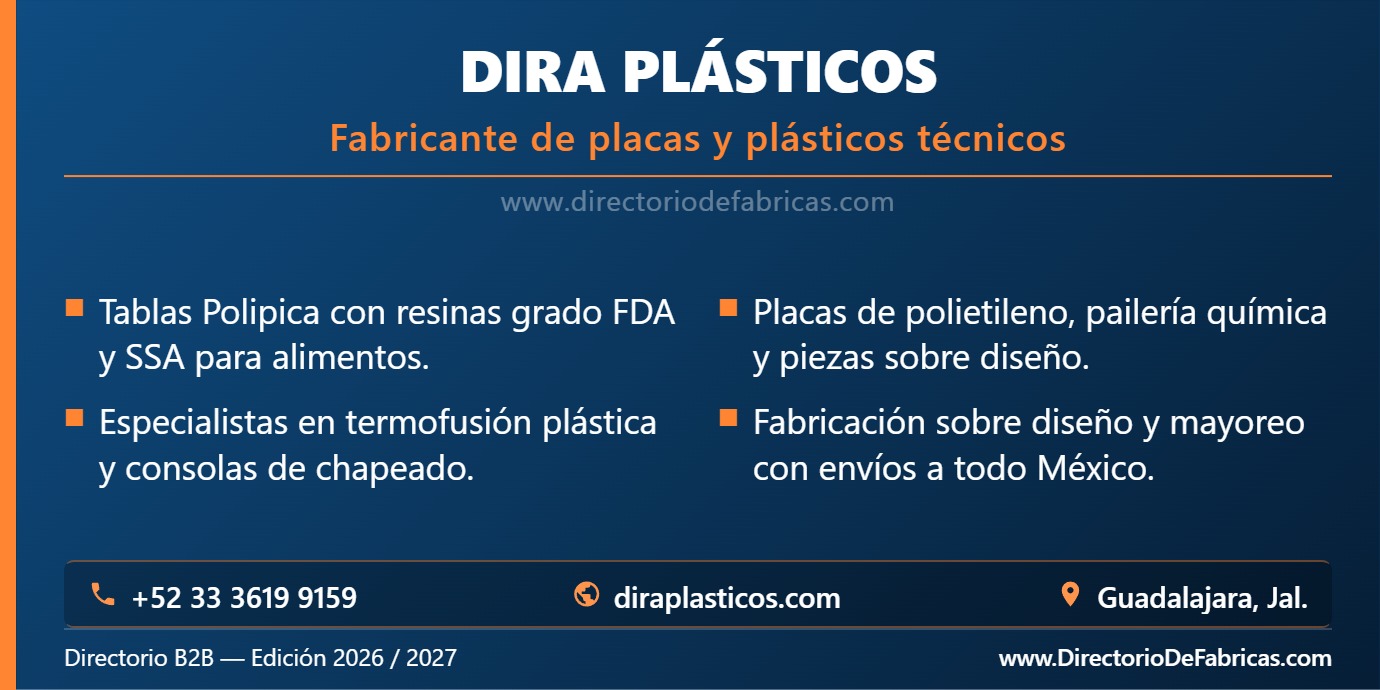 DIRA PLÁSTICOS

Fabricante de placas y plásticos técnicos

www.directoriodefabricas.com

Tablas Polipica con resinas grado FDA y SSA para alimentos.

Especialistas en termofusión plástica y consolas de chapeado.

Placas de polietileno, pailería química y piezas sobre diseño.

Fabricación sobre diseño y mayoreo con envíos a todo México.

+52 33 3619 9159

diraplasticos.com

Guadalajara, Jal.

Directorio B2B — Edición 2026 / 2027

www.DirectorioDeFabricas.com